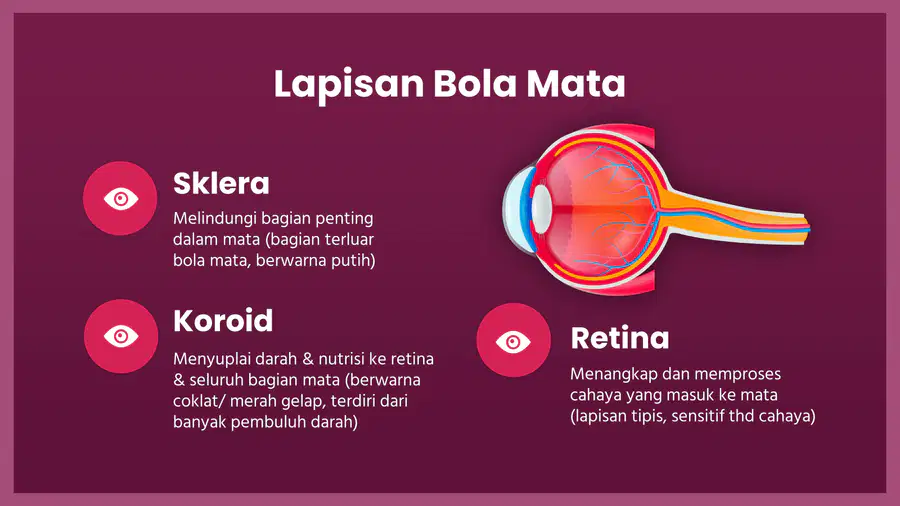 Lapisan Bola Mata

Sklera

Melindungi bagian penting dalam mata (bagian terluar bola mata, berwarna putih)

Koroid

Menyuplai darah & nutrisi ke retina & seluruh bagian mata (berwarna coklat/ merah gelap, terdiri dari banyak pembuluh darah)

Retina

Menangkap dan memproses cahaya yang masuk ke mata (lapisan tipis, sensitif thd cahaya)